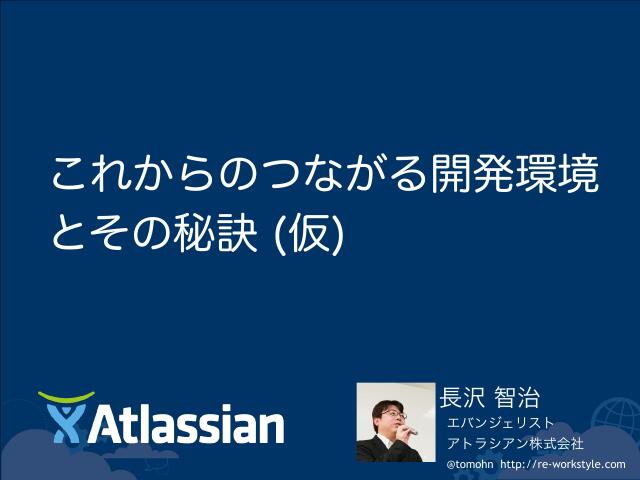 これからのつながる開発環境とその秘訣 (仮)

Atlassian

長沢 智治
エバンジェリスト
アトラシアン株式会社
@tomohn http://re-workstyle.com